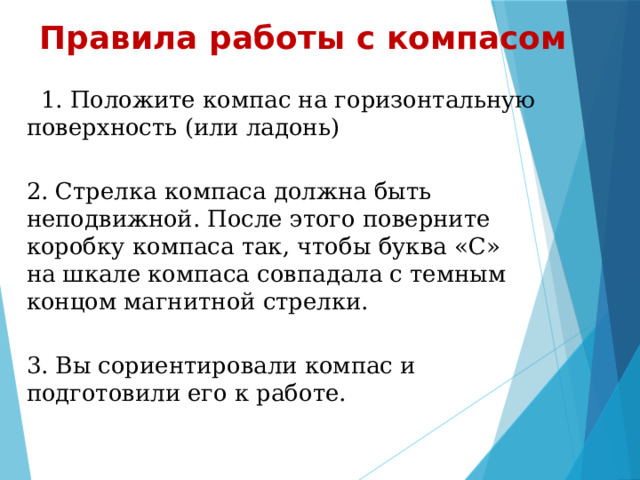 Правила работы с компасом

1. Положите компас на горизонтальную поверхность (или ладонь)

2. Стрелка компаса должна быть неподвижной. После этого поверните коробку компаса так, чтобы буква «С» на шкале компаса совпадала с темным концом магнитной стрелки.

3. Вы сориентировали компас и подготовили его к работе.